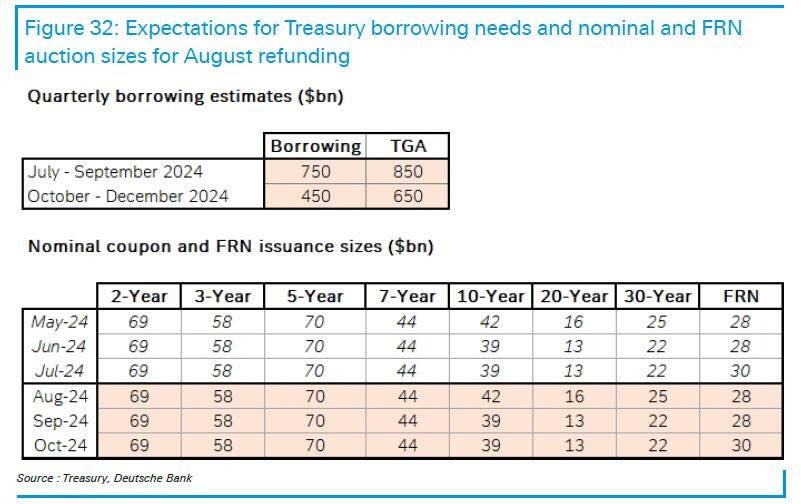 Figure 32: Expectations for Treasury borrowing needs and nominal and FRN auction sizes for August refunding

Quarterly borrowing estimates ($bn)

| | Borrowing | TGA |
|---|---|---|
| July - September 2024 | 750 | 850 |
| October - December 2024 | 450 | 650 |

Nominal coupon and FRN issuance sizes ($bn)

| | 2-Year | 3-Year | 5-Year | 7-Year | 10-Year | 20-Year | 30-Year | FRN |
|---|---|---|---|---|---|---|---|---|
| May-24 | 69 | 58 | 70 | 44 | 42 | 16 | 25 | 28 |
| Jun-24 | 69 | 58 | 70 | 44 | 39 | 13 | 22 | 28 |
| Jul-24 | 69 | 58 | 70 | 44 | 39 | 13 | 22 | 30 |
| Aug-24 | 69 | 58 | 70 | 44 | 42 | 16 | 25 | 28 |
| Sep-24 | 69 | 58 | 70 | 44 | 39 | 13 | 22 | 28 |
| Oct-24 | 69 | 58 | 70 | 44 | 39 | 13 | 22 | 30 |

Source : Treasury, Deutsche Bank